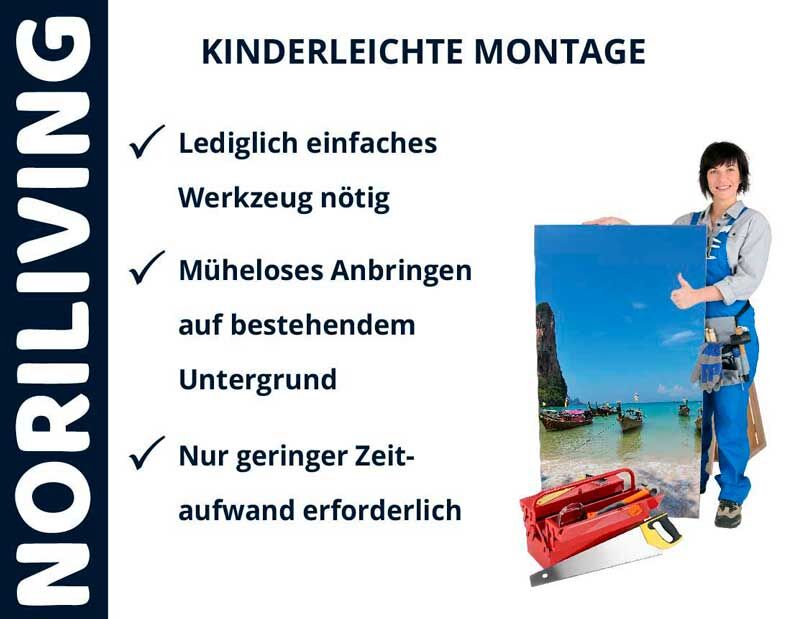 NORILIVING

KINDERLEICHTE MONTAGE

✓ Lediglich einfaches Werkzeug nötig

✓ Müheloses Anbringen auf bestehendem Untergrund

✓ Nur geringer Zeitaufwand erforderlich